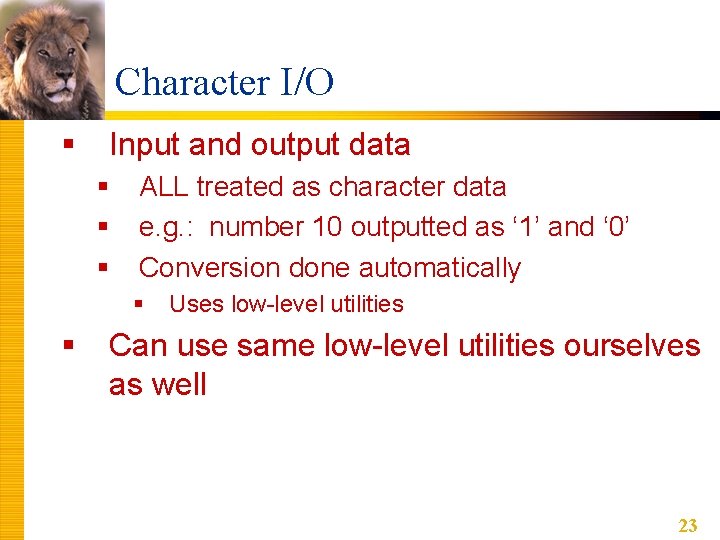 Character I/O

▪ Input and output data
  ▪ ALL treated as character data
  ▪ e.g.: number 10 outputted as ‘1’ and ‘0’
  ▪ Conversion done automatically
    ▪ Uses low-level utilities
▪ Can use same low-level utilities ourselves as well

23